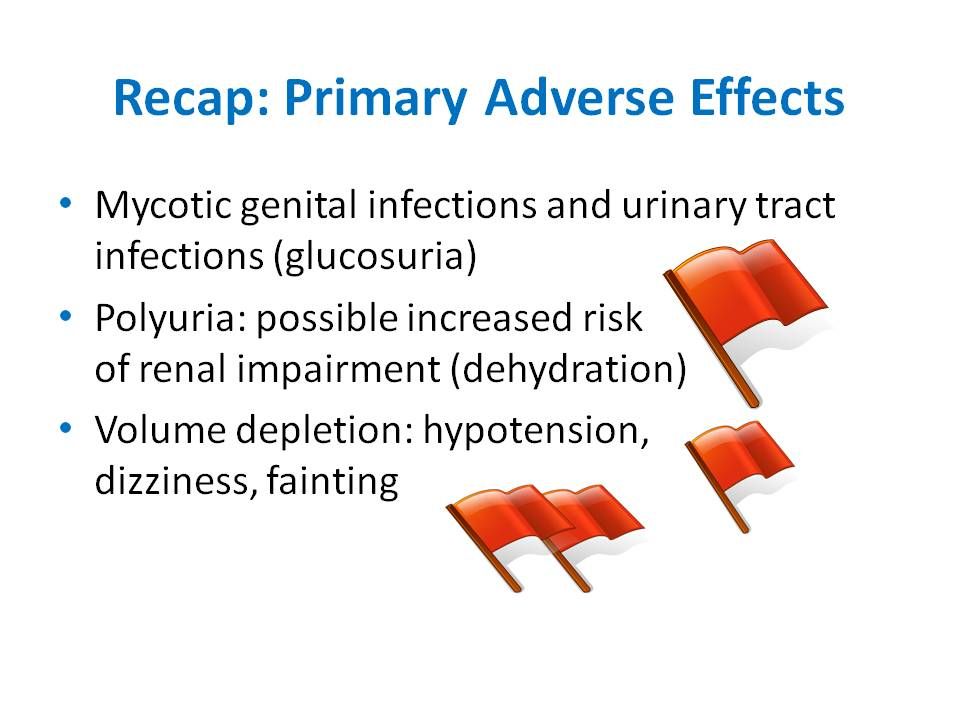 Recap: Primary Adverse Effects

• Mycotic genital infections and urinary tract infections (glucosuria)
• Polyuria: possible increased risk of renal impairment (dehydration)
• Volume depletion: hypotension, dizziness, fainting